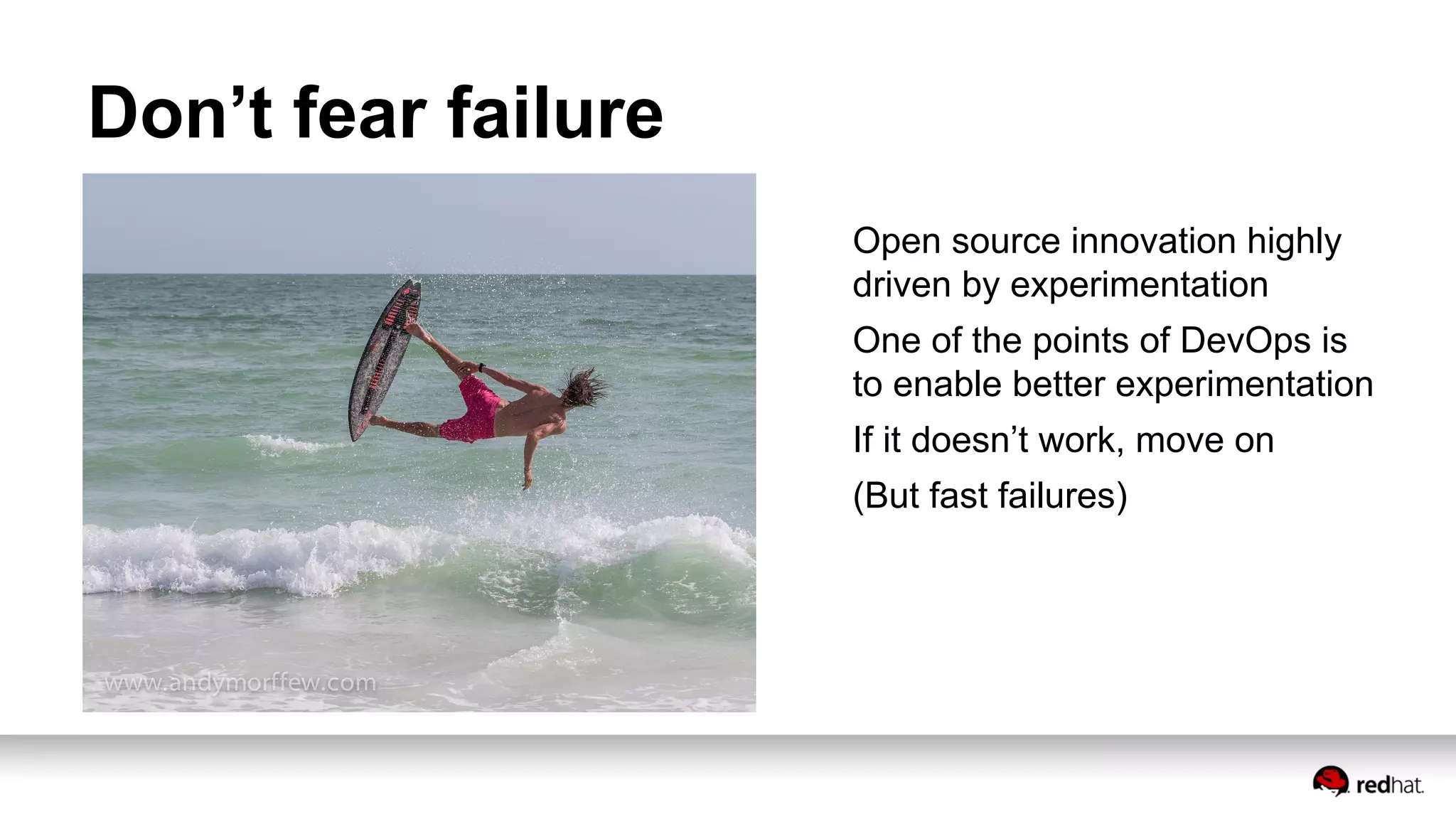 Don’t fear failure

www.andymorffew.com

Open source innovation highly driven by experimentation

One of the points of DevOps is to enable better experimentation

If it doesn’t work, move on

(But fast failures)

redhat.